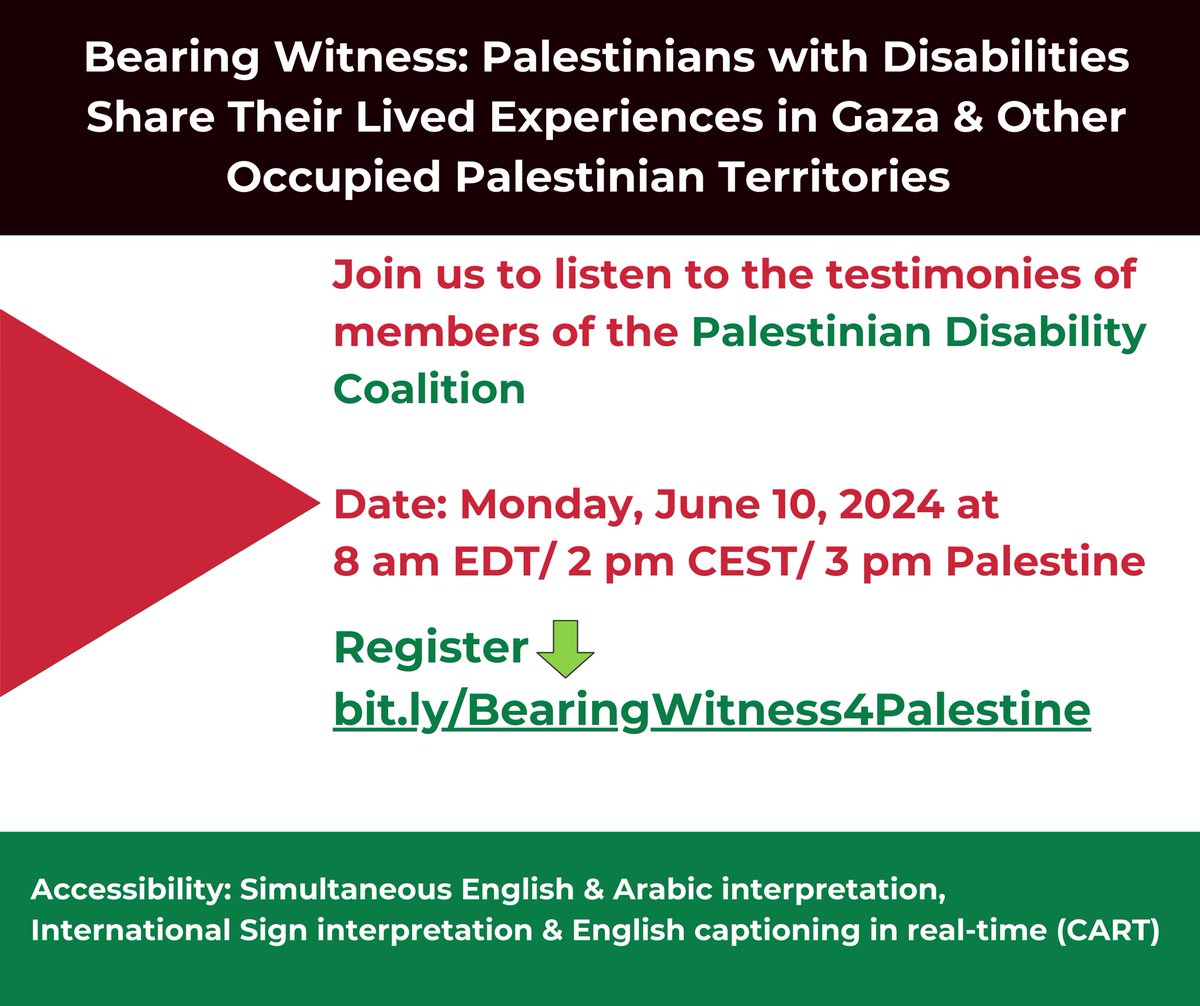 Bearing Witness: Palestinians with Disabilities Share Their Lived Experiences in Gaza & Other Occupied Palestinian Territories

Join us to listen to the testimonies of members of the Palestinian Disability Coalition

Date: Monday, June 10, 2024 at 8 am EDT/ 2 pm CEST/ 3 pm Palestine

Register
bit.ly/BearingWitness4Palestine

Accessibility: Simultaneous English & Arabic interpretation, International Sign interpretation & English captioning in real-time (CART)